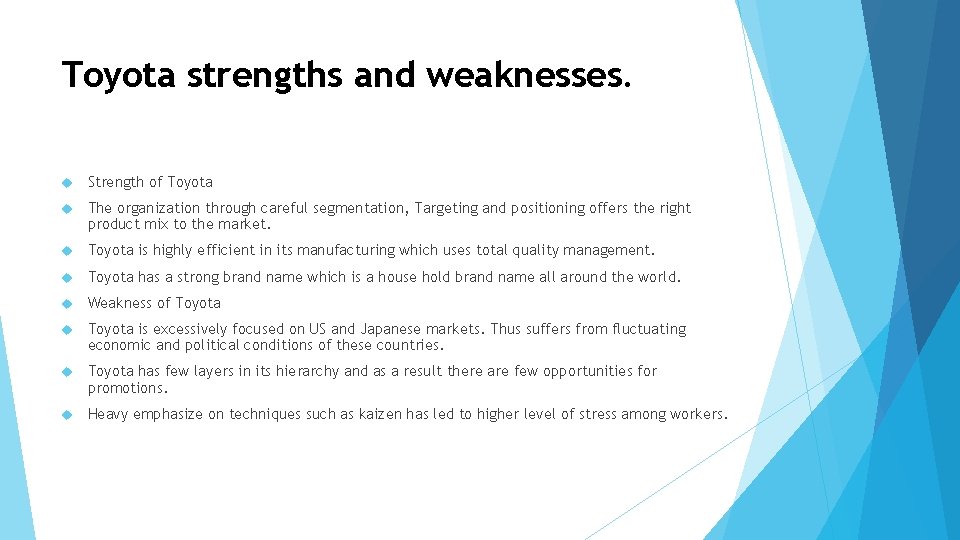 Toyota strengths and weaknesses.

Strength of Toyota

The organization through careful segmentation, Targeting and positioning offers the right product mix to the market.

Toyota is highly efficient in its manufacturing which uses total quality management.

Toyota has a strong brand name which is a house hold brand name all around the world.

Weakness of Toyota

Toyota is excessively focused on US and Japanese markets. Thus suffers from fluctuating economic and political conditions of these countries.

Toyota has few layers in its hierarchy and as a result there are few opportunities for promotions.

Heavy emphasize on techniques such as kaizen has led to higher level of stress among workers.